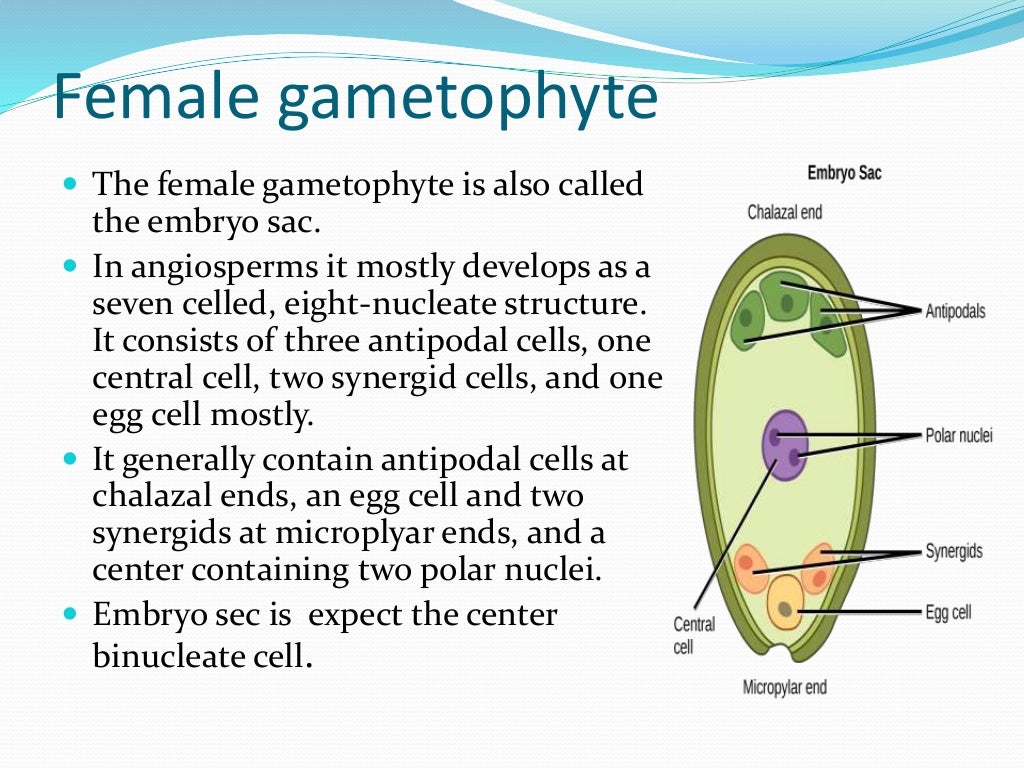 Female gametophyte

- The female gametophyte is also called the embryo sac.
- In angiosperms it mostly develops as a seven celled, eight-nucleate structure. It consists of three antipodal cells, one central cell, two synergid cells, and one egg cell mostly.
- It generally contain antipodal cells at chalazal ends, an egg cell and two synergids at microplyar ends, and a center containing two polar nuclei.
- Embryo sec is expect the center binucleate cell.

Embryo Sac

Chalazal end

Antipodals

Polar nuclei

Synergids

Egg cell

Central cell

Micropylar end